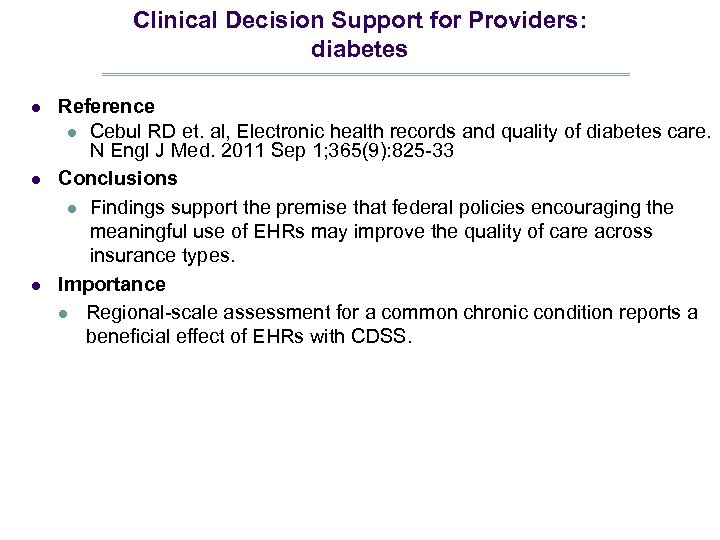 Clinical Decision Support for Providers: diabetes

- Reference
  - Cebul RD et. al, Electronic health records and quality of diabetes care. N Engl J Med. 2011 Sep 1;365(9):825-33
- Conclusions
  - Findings support the premise that federal policies encouraging the meaningful use of EHRs may improve the quality of care across insurance types.
- Importance
  - Regional-scale assessment for a common chronic condition reports a beneficial effect of EHRs with CDSS.